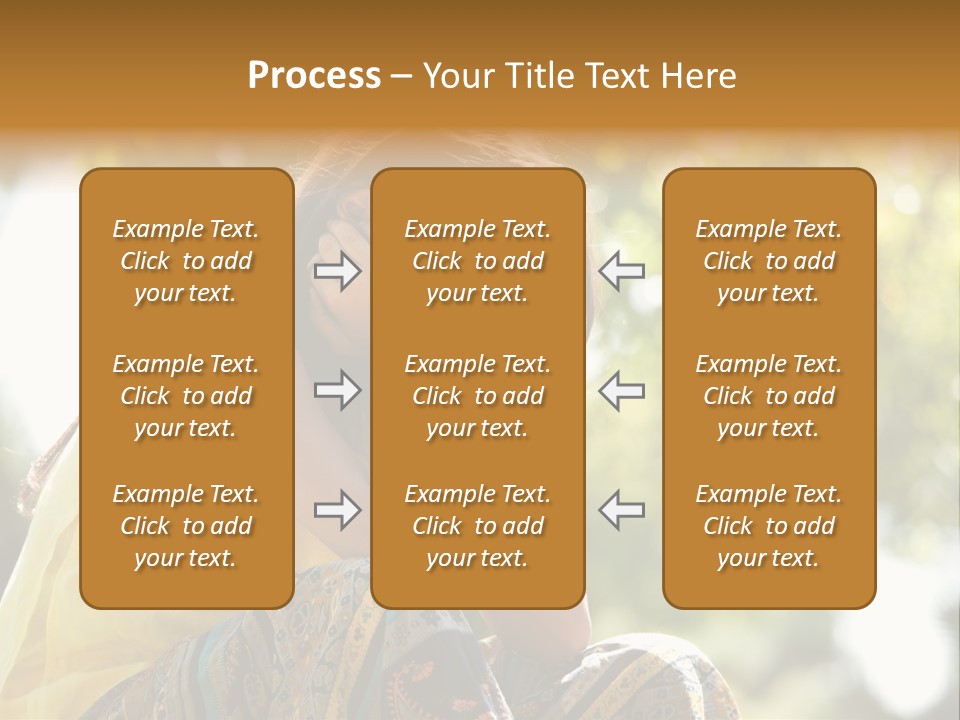 Process – Your Title Text Here

Example Text. Click to add your text.

Example Text. Click to add your text.

Example Text. Click to add your text.

Example Text. Click to add your text.

Example Text. Click to add your text.

Example Text. Click to add your text.

Example Text. Click to add your text.

Example Text. Click to add your text.

Example Text. Click to add your text.